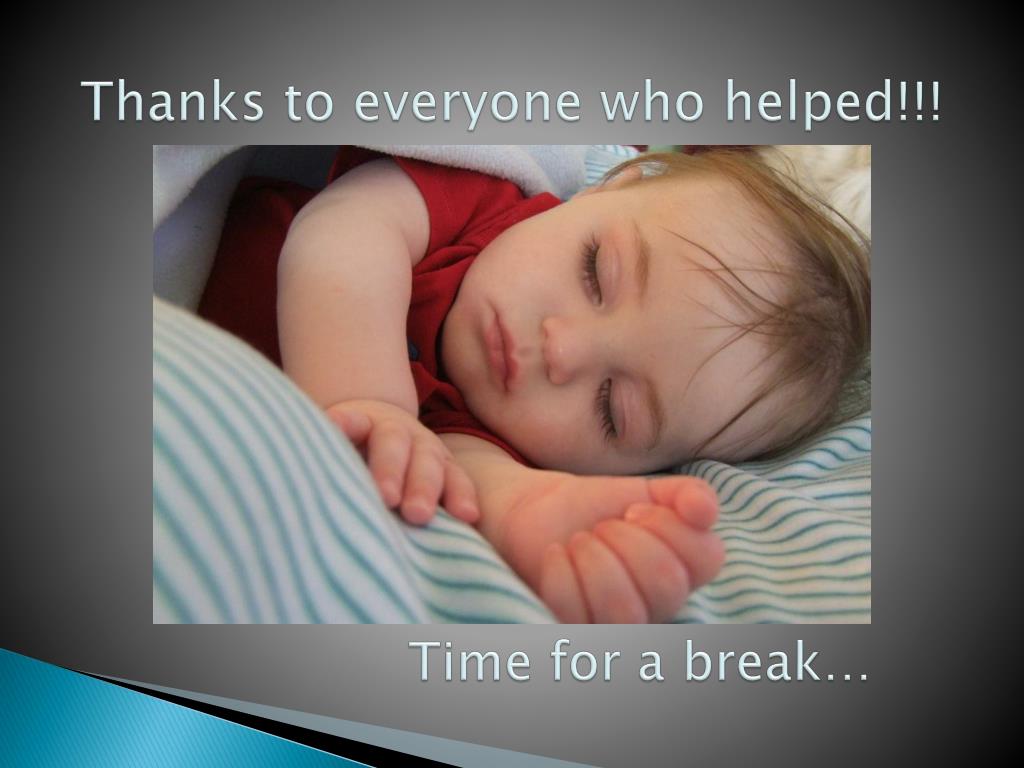 Thanks to everyone who helped!!!

Time for a break…